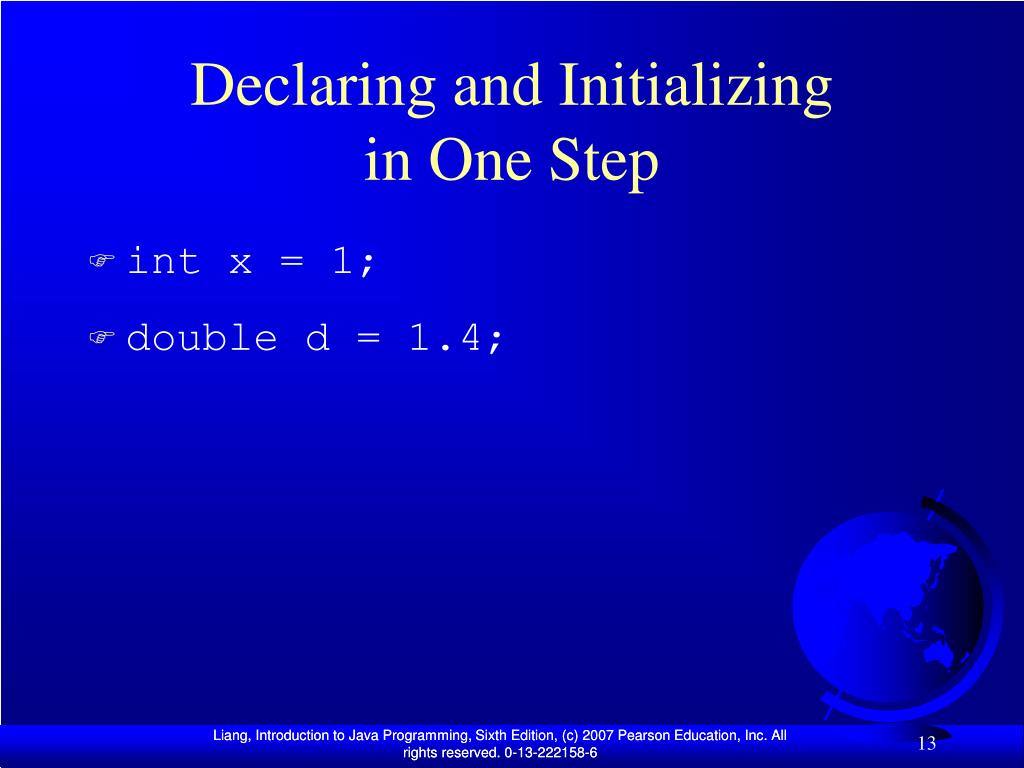 Declaring and Initializing in One Step

int x = 1;

double d = 1.4;

Liang, Introduction to Java Programming, Sixth Edition, (c) 2007 Pearson Education, Inc. All rights reserved. 0-13-222158-6

13